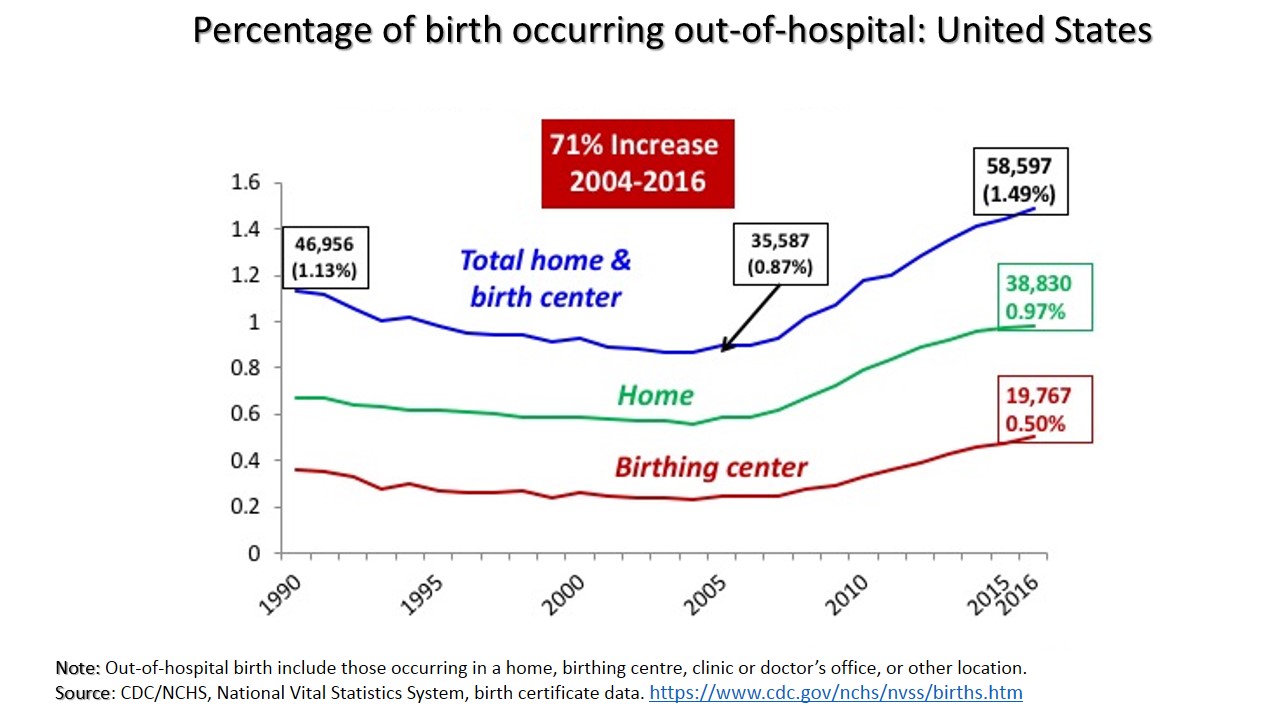 Percentage of birth occurring out-of-hospital: United States

71% Increase 2004-2016

1.6
1.4
1.2
1
0.8
0.6
0.4
0.2
0

46,956 (1.13%)

Total home & birth center

35,587 (0.87%)

58,597 (1.49%)

38,830 0.97%

Home

19,767 0.50%

Birthing center

1990
1995
2000
2005
2010
2015
2016

Note: Out-of-hospital birth include those occurring in a home, birthing centre, clinic or doctor's office, or other location.
Source: CDC/NCHS, National Vital Statistics System, birth certificate data. https://www.cdc.gov/nchs/nvss/births.htm